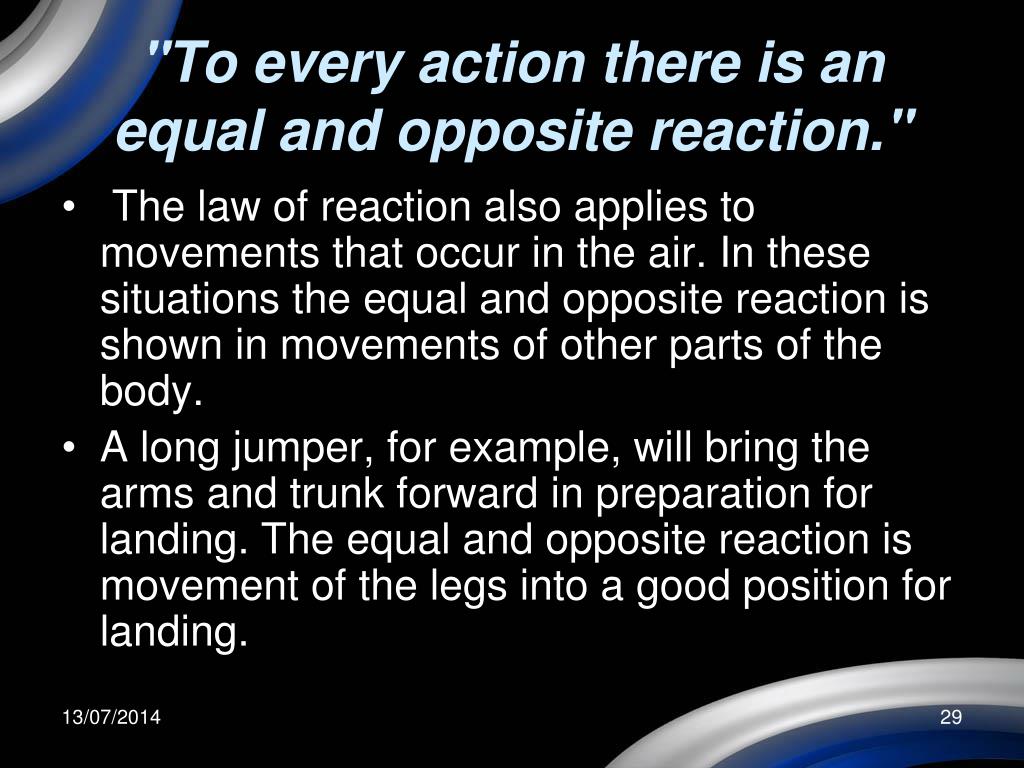 "To every action there is an equal and opposite reaction."

• The law of reaction also applies to movements that occur in the air. In these situations the equal and opposite reaction is shown in movements of other parts of the body.
• A long jumper, for example, will bring the arms and trunk forward in preparation for landing. The equal and opposite reaction is movement of the legs into a good position for landing.

13/07/2014

29